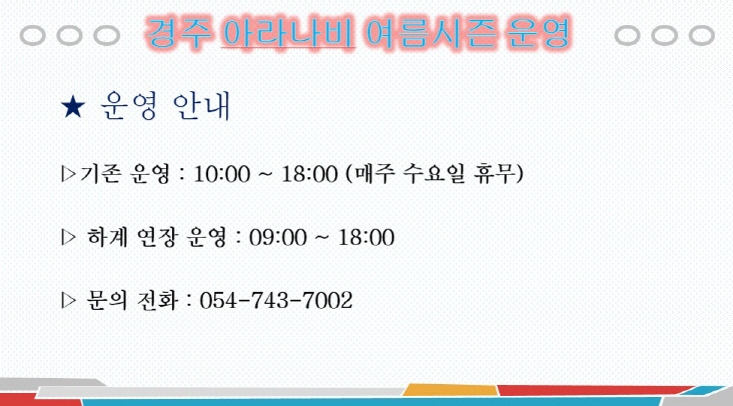 경주 아라나비 여름시즌 운영

★ 운영 안내

▷기존 운영 : 10:00 ~ 18:00 (매주 수요일 휴무)

▷ 하계 연장 운영 : 09:00 ~ 18:00

▷ 문의 전화 : 054-743-7002